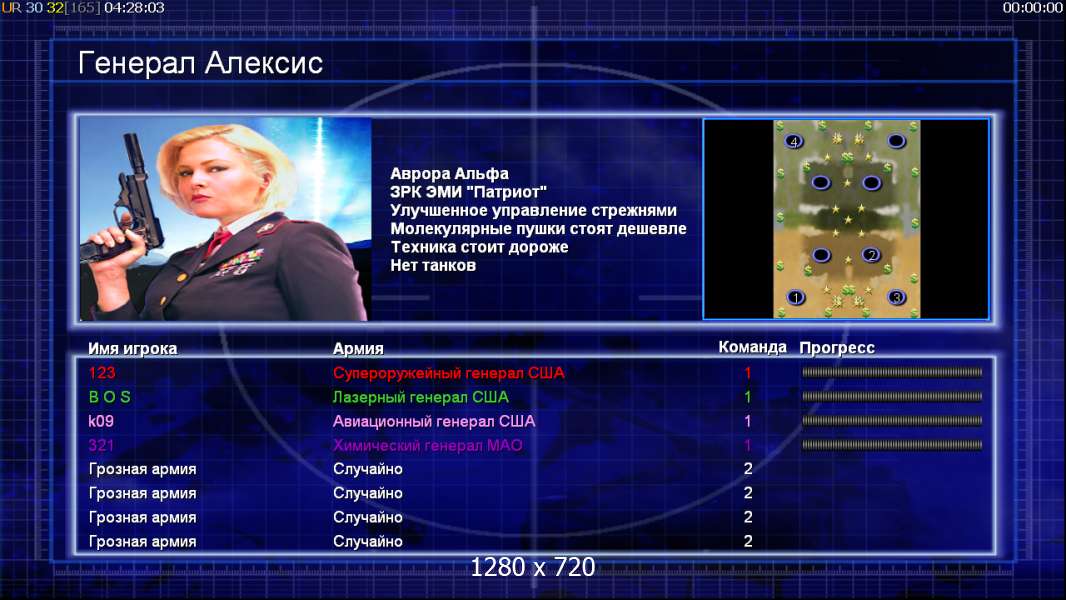 UR 30 32[165] 04:28:03

00:00:00

Генерал Алексис

Аврора Альфа
ЗРК ЭМИ "Патриот"
Улучшенное управление стрежнями
Молекулярные пушки стоят дешевле
Техника стоит дороже
Нет танков

4
2
1
3

| Имя игрока | Армия | Команда | Прогресс |
|---|---|---|---|
| 123 | Супероружейный генерал США | 1 | |
| B O S | Лазерный генерал США | 1 | |
| k09 | Авиационный генерал США | 1 | |
| 321 | Химический генерал МАО | 1 | |
| Грозная армия | Случайно | 2 | |
| Грозная армия | Случайно | 2 | |
| Грозная армия | Случайно | 2 | |
| Грозная армия | Случайно | 2 | |

1280 x 720